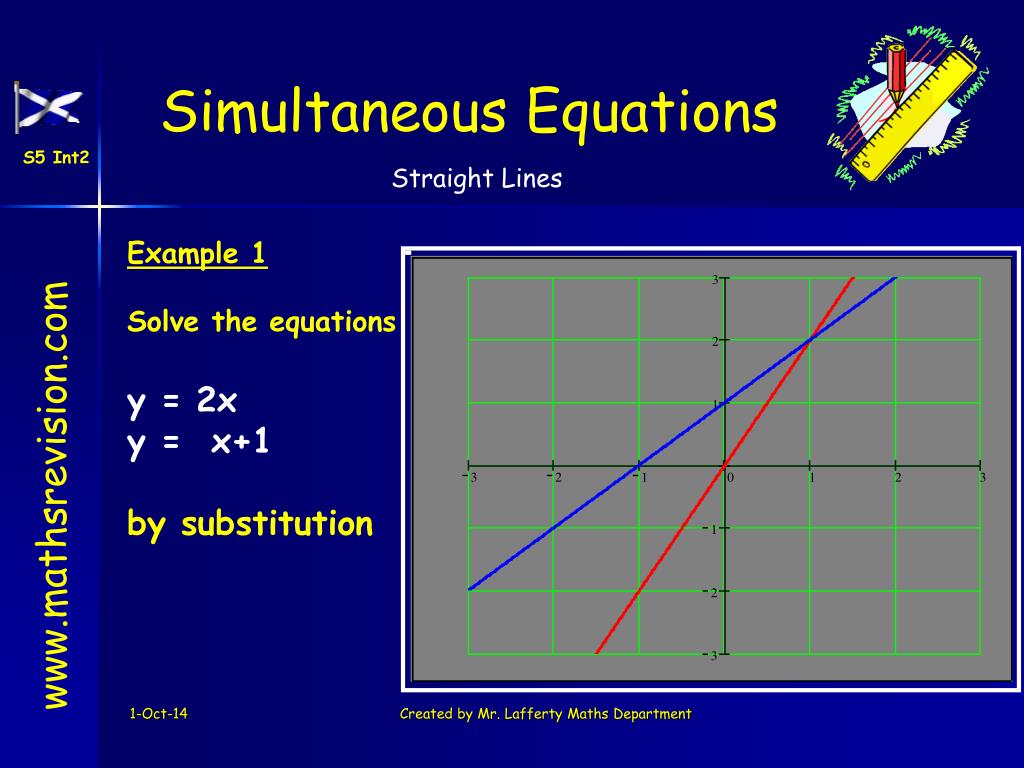 S5 Int2

Simultaneous Equations

Straight Lines

www.mathsrevision.com

Example 1

Solve the equations

y = 2x
y = x+1

by substitution

3
2
1
-3 -2 -1 0 1 2 3
-1
-2
-3

1-Oct-14

Created by Mr. Lafferty Maths Department